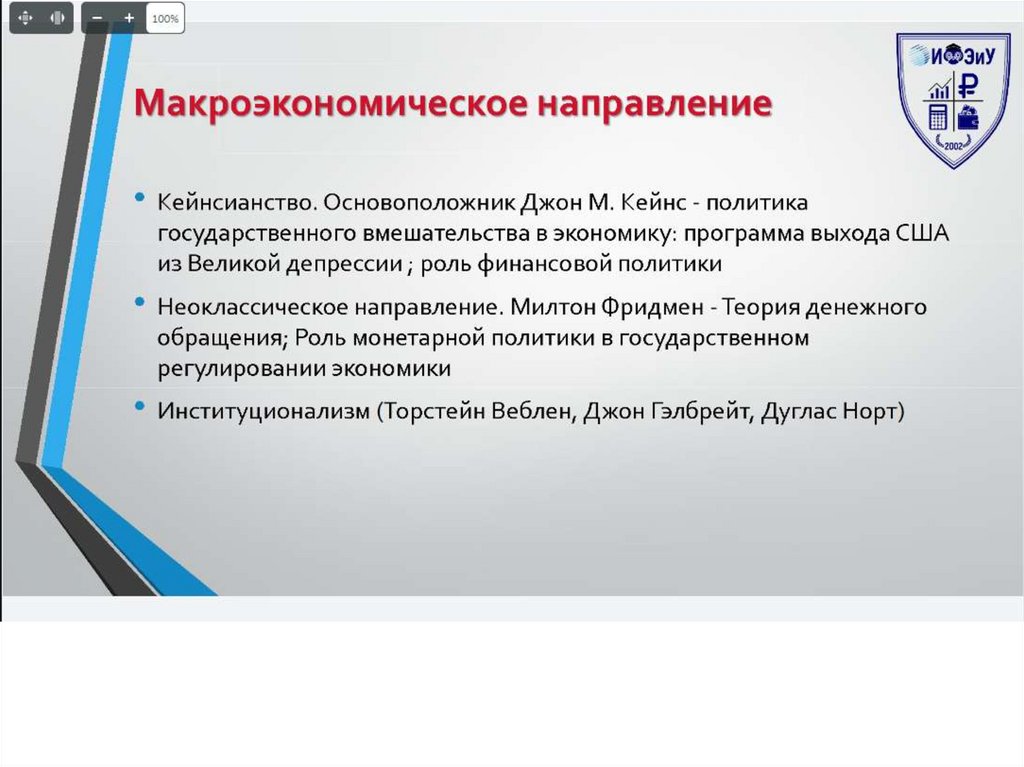 − + 100%

ИФЭиУ
2002

Макроэкономическое направление

• Кейнсианство. Основоположник Джон М. Кейнс - политика государственного вмешательства в экономику: программа выхода США из Великой депрессии ; роль финансовой политики

• Неоклассическое направление. Милтон Фридмен - Теория денежного обращения; Роль монетарной политики в государственном регулировании экономики

• Институционализм (Торстейн Веблен, Джон Гэлбрейт, Дуглас Норт)